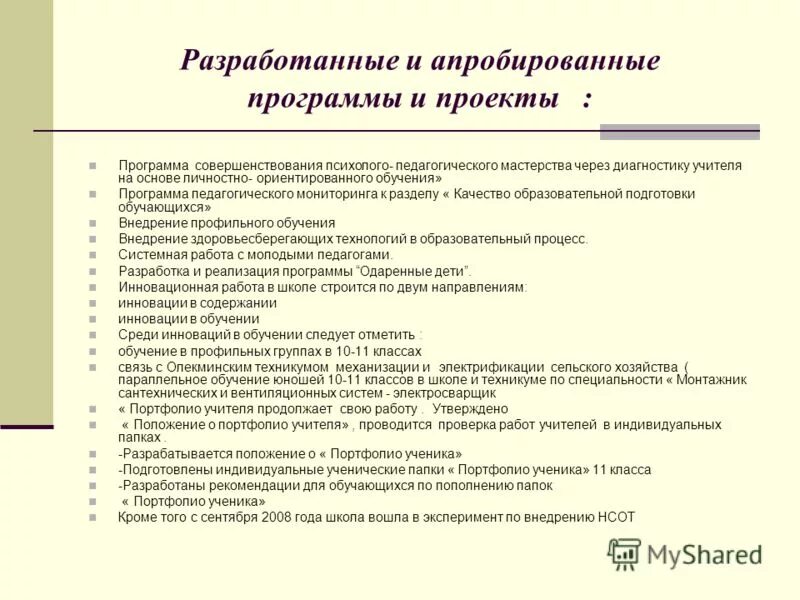 Разработанные и апробированные программы и проекты :

Программа совершенствования психолого- педагогического мастерства через диагностику учителя на основе личностно- ориентированного обучения»
Программа педагогического мониторинга к разделу « Качество образовательной подготовки обучающихся»
Внедрение профильного обучения
Внедрение здоровьесберегающих технологий в образовательный процесс.
Системная работа с молодыми педагогами.
Разработка и реализация программы "Одаренные дети".
Инновационная работа в школе строится по двум направлениям:
инновации в содержании
инновации в обучении
Среди инноваций в обучении следует отметить :
обучение в профильных группах в 10-11 классах
связь с Олекминским техникумом механизации и электрификации сельского хозяйства ( параллельное обучение юношей 10-11 классов в школе и техникуме по специальности « Монтажник сантехнических и вентиляционных систем - электросварщик
« Портфолио учителя продолжает свою работу . Утверждено
« Положение о портфолио учителя» , проводится проверка работ учителей в индивидуальных папках .
-Разрабатывается положение о « Портфолио ученика»
-Подготовлены индивидуальные ученические папки « Портфолио ученика» 11 класса
-Разработаны рекомендации для обучающихся по пополнению папок
« Портфолио ученика»
Кроме того с сентября 2008 года школа вошла в эксперимент по внедрению НСОТ

MyShared